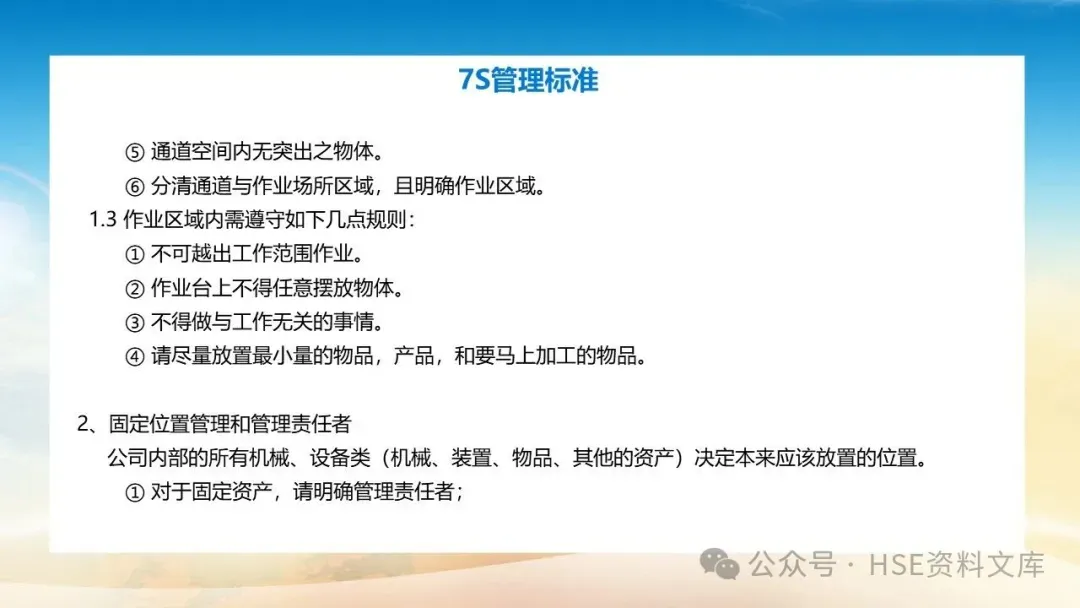 7S管理标准

⑤ 通道空间内无突出之物体。

⑥ 分清通道与作业场所区域，且明确作业区域。

1.3 作业区域内需遵守如下几点规则：

① 不可越出工作范围作业。

② 作业台上不得任意摆放物体。

③ 不得做与工作无关的事情。

④ 请尽量放置最小量的物品，产品，和要马上加工的物品。

2、固定位置管理和管理责任者

公司内部的所有机械、设备类（机械、装置、物品、其他的资产）决定本来应该放置的位置。

① 对于固定资产，请明确管理责任者；

公众号 · HSE资料文库